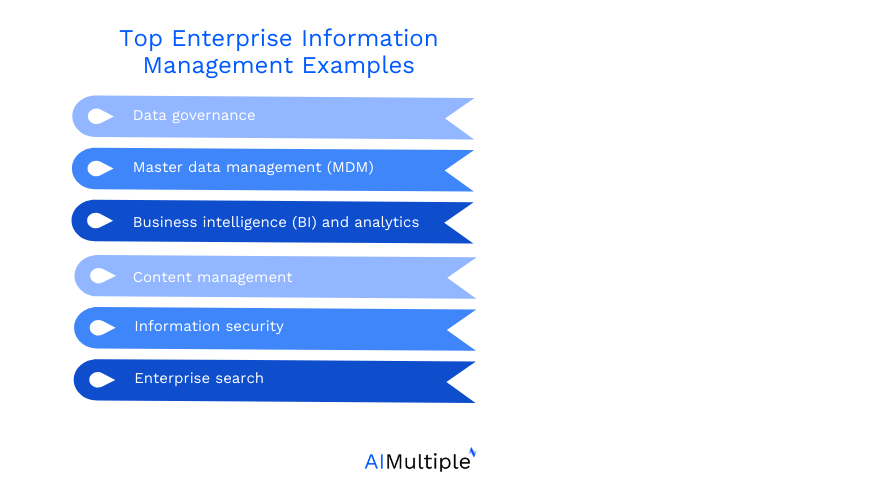 Top Enterprise Information Management Examples

Data governance

Master data management (MDM)

Business intelligence (BI) and analytics

Content management

Information security

Enterprise search

AIMultiple